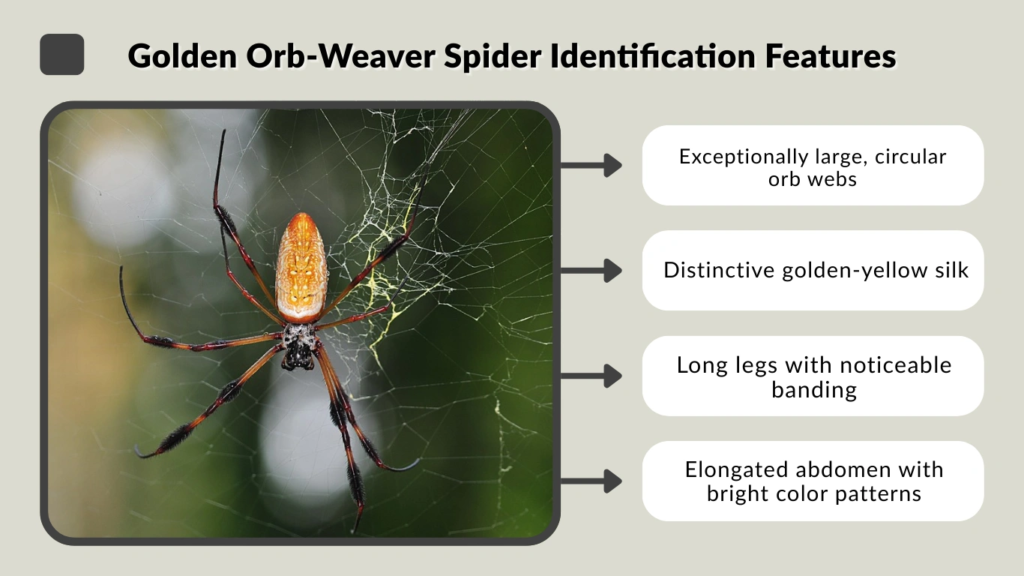 Golden Orb-Weaver Spider Identification Features

Exceptionally large, circular orb webs

Distinctive golden-yellow silk

Long legs with noticeable banding

Elongated abdomen with bright color patterns